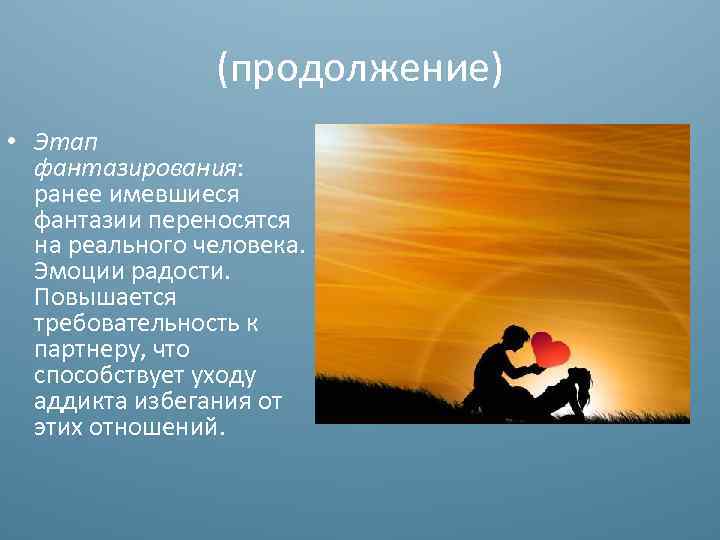 (продолжение)

• Этап фантазирования: ранее имевшиеся фантазии переносятся на реального человека. Эмоции радости. Повышается требовательность к партнеру, что способствует уходу аддикта избегания от этих отношений.